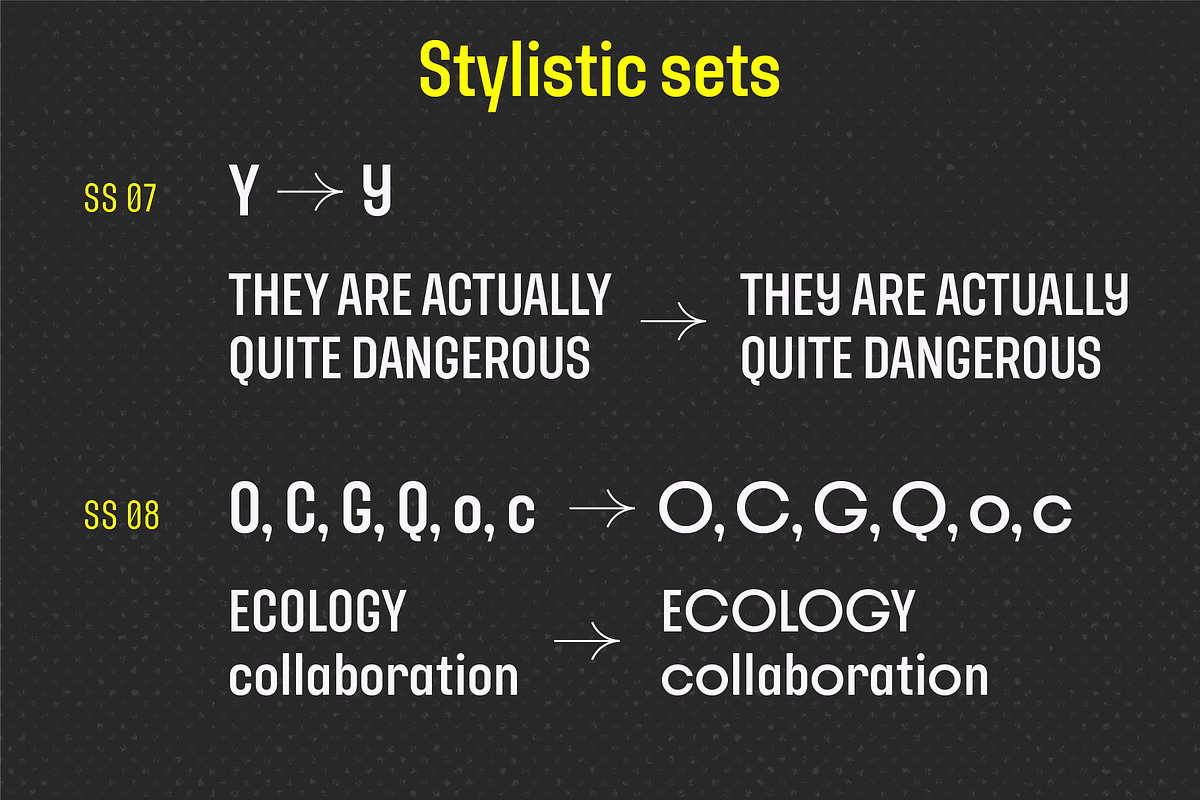 Stylistic sets

SS 07

Y → Y

THEY ARE ACTUALLY QUITE DANGEROUS → THEY ARE ACTUALLY QUITE DANGEROUS

SS 08

O, C, G, Q, o, c → O, C, G, Q, o, c

ECOLOGY collaboration → ECOLOGY collaboration